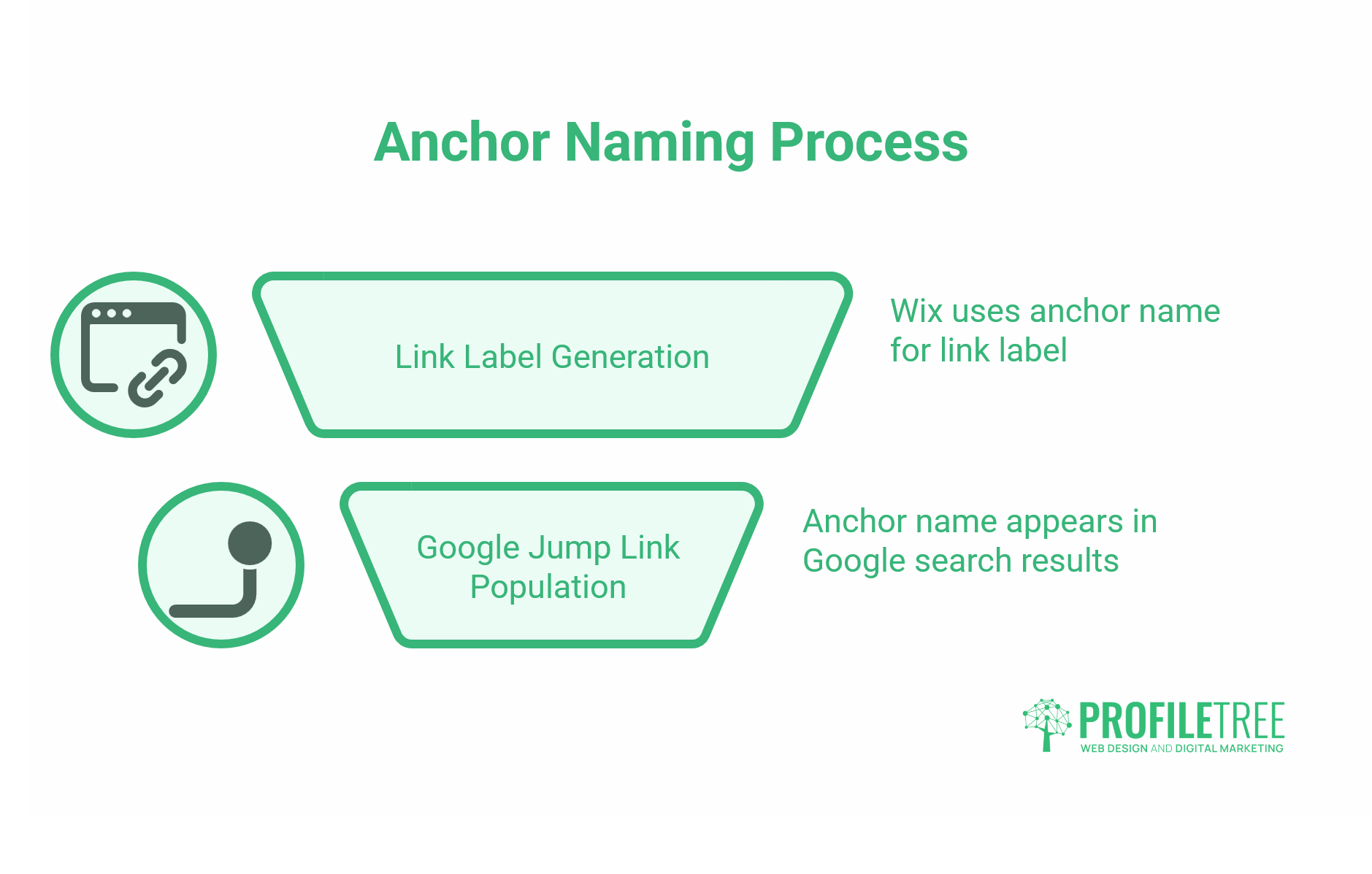 Anchor Naming Process

Link Label Generation

Wix uses anchor name for link label

Google Jump Link Population

Anchor name appears in Google search results

PROFILETREE
WEB DESIGN AND DIGITAL MARKETING